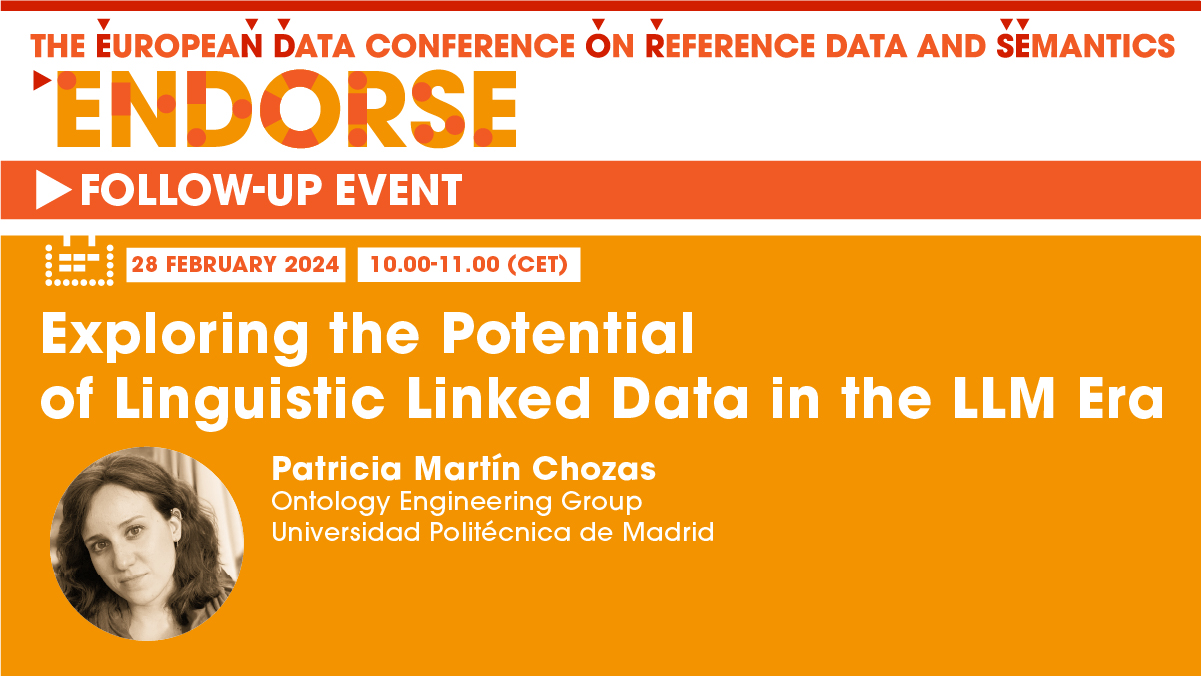 THE EUROPEAN DATA CONFERENCE ON REFERENCE DATA AND SEMANTICS

ENDORSE

FOLLOW-UP EVENT

28 FEBRUARY 2024 10.00-11.00 (CET)

Exploring the Potential of Linguistic Linked Data in the LLM Era

Patricia Martín Chozas
Ontology Engineering Group
Universidad Politécnica de Madrid